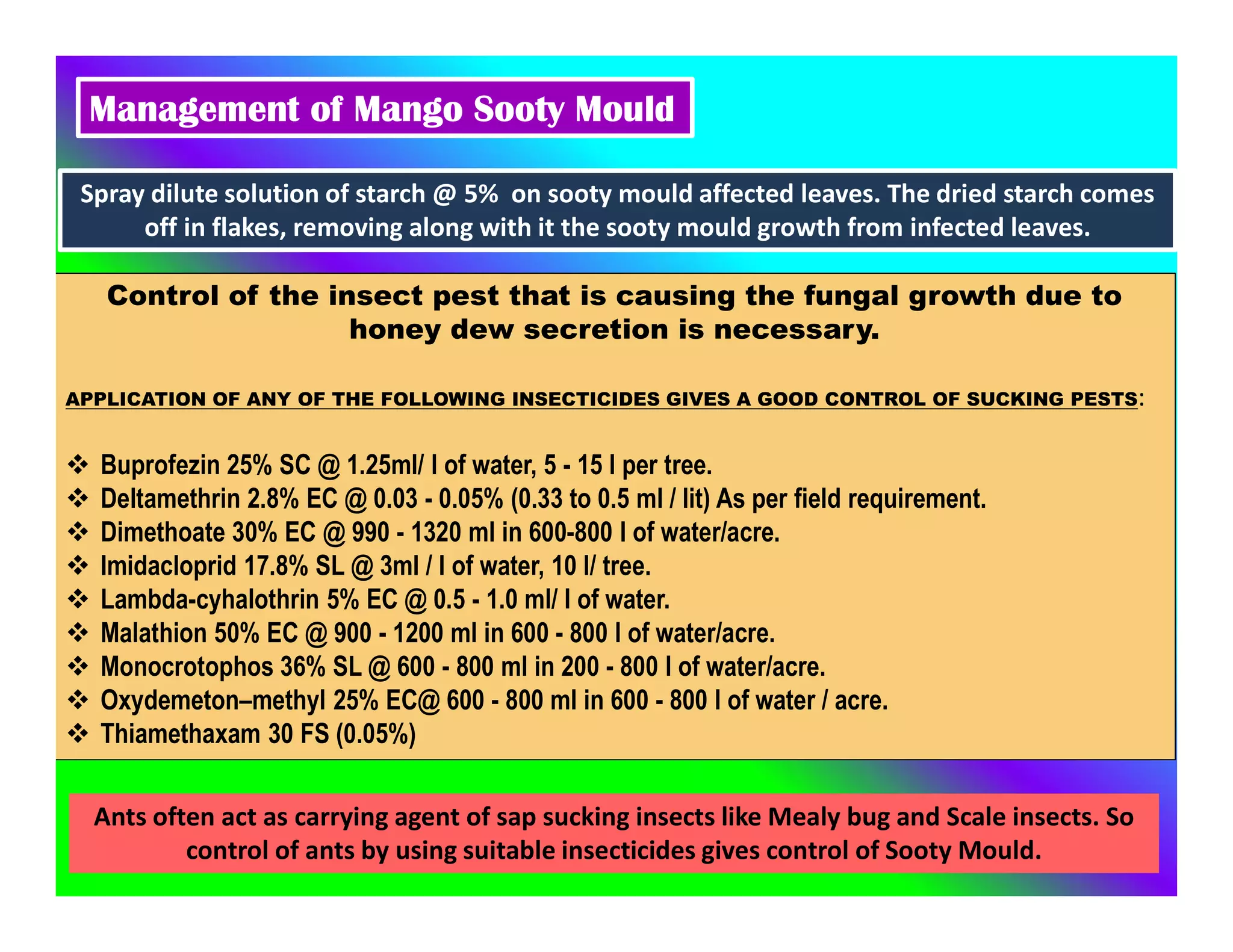 Management of Mango Sooty Mould

Spray dilute solution of starch @ 5% on sooty mould affected leaves. The dried starch comes off in flakes, removing along with it the sooty mould growth from infected leaves.

Control of the insect pest that is causing the fungal growth due to honey dew secretion is necessary.

APPLICATION OF ANY OF THE FOLLOWING INSECTICIDES GIVES A GOOD CONTROL OF SUCKING PESTS:

❖ Buprofezin 25% SC @ 1.25ml/ l of water, 5 - 15 l per tree.
❖ Deltamethrin 2.8% EC @ 0.03 - 0.05% (0.33 to 0.5 ml / lit) As per field requirement.
❖ Dimethoate 30% EC @ 990 - 1320 ml in 600-800 l of water/acre.
❖ Imidacloprid 17.8% SL @ 3ml / l of water, 10 l/ tree.
❖ Lambda-cyhalothrin 5% EC @ 0.5 - 1.0 ml/ l of water.
❖ Malathion 50% EC @ 900 - 1200 ml in 600 - 800 l of water/acre.
❖ Monocrotophos 36% SL @ 600 - 800 ml in 200 - 800 l of water/acre.
❖ Oxydemeton–methyl 25% EC@ 600 - 800 ml in 600 - 800 l of water / acre.
❖ Thiamethaxam 30 FS (0.05%)

Ants often act as carrying agent of sap sucking insects like Mealy bug and Scale insects. So control of ants by using suitable insecticides gives control of Sooty Mould.